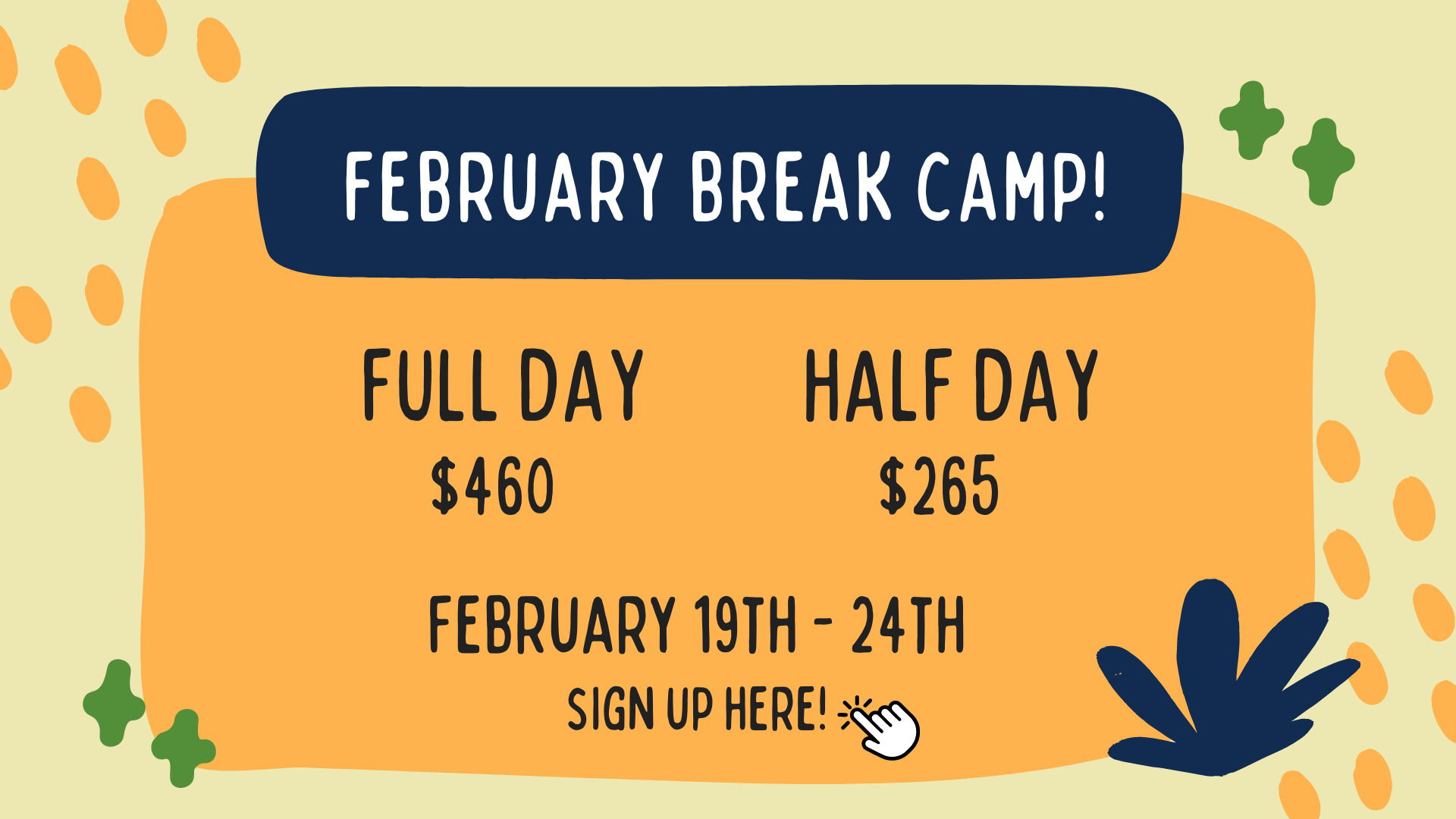 FEBRUARY BREAK CAMP!

FULL DAY
\$460

HALF DAY
\$265

FEBRUARY 19TH - 24TH

SIGN UP HERE!